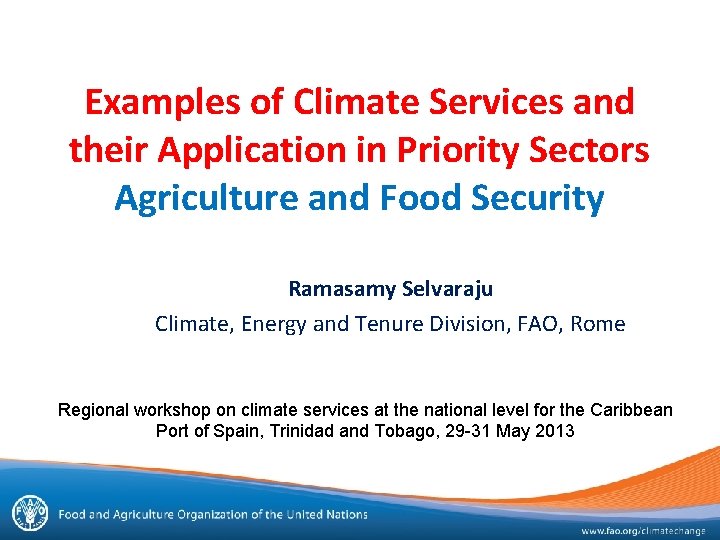 Examples of Climate Services and their Application in Priority Sectors
Agriculture and Food Security

Ramasamy Selvaraju

Climate, Energy and Tenure Division, FAO, Rome

Regional workshop on climate services at the national level for the Caribbean
Port of Spain, Trinidad and Tobago, 29-31 May 2013

FAO

Food and Agriculture Organization of the United Nations

www.fao.org/climatechange